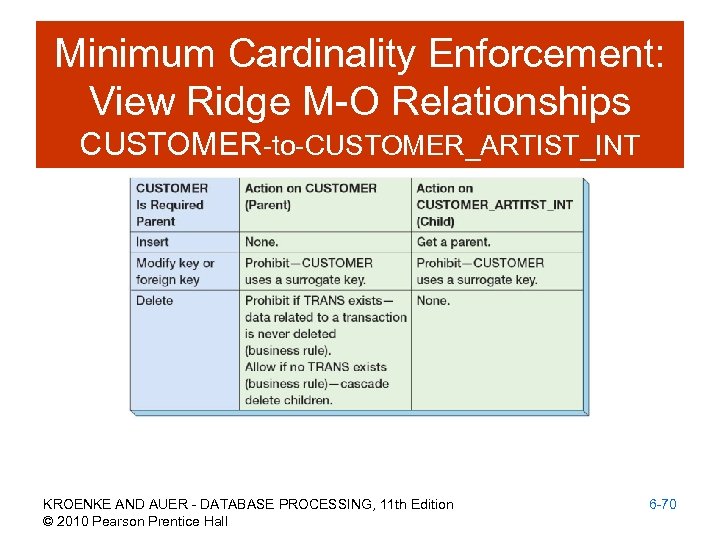 Minimum Cardinality Enforcement: View Ridge M-O Relationships
CUSTOMER-to-CUSTOMER_ARTIST_INT

| CUSTOMER Is Required Parent | Action on CUSTOMER (Parent) | Action on CUSTOMER_ARTITST_INT (Child) |
|---|---|---|
| Insert | None. | Get a parent. |
| Modify key or foreign key | Prohibit—CUSTOMER uses a surrogate key. | Prohibit—CUSTOMER uses a surrogate key. |
| Delete | Prohibit if TRANS exists—data related to a transaction is never deleted (business rule). Allow if no TRANS exists (business rule)—cascade delete children. | None. |

KROENKE AND AUER - DATABASE PROCESSING, 11th Edition
© 2010 Pearson Prentice Hall

6-70